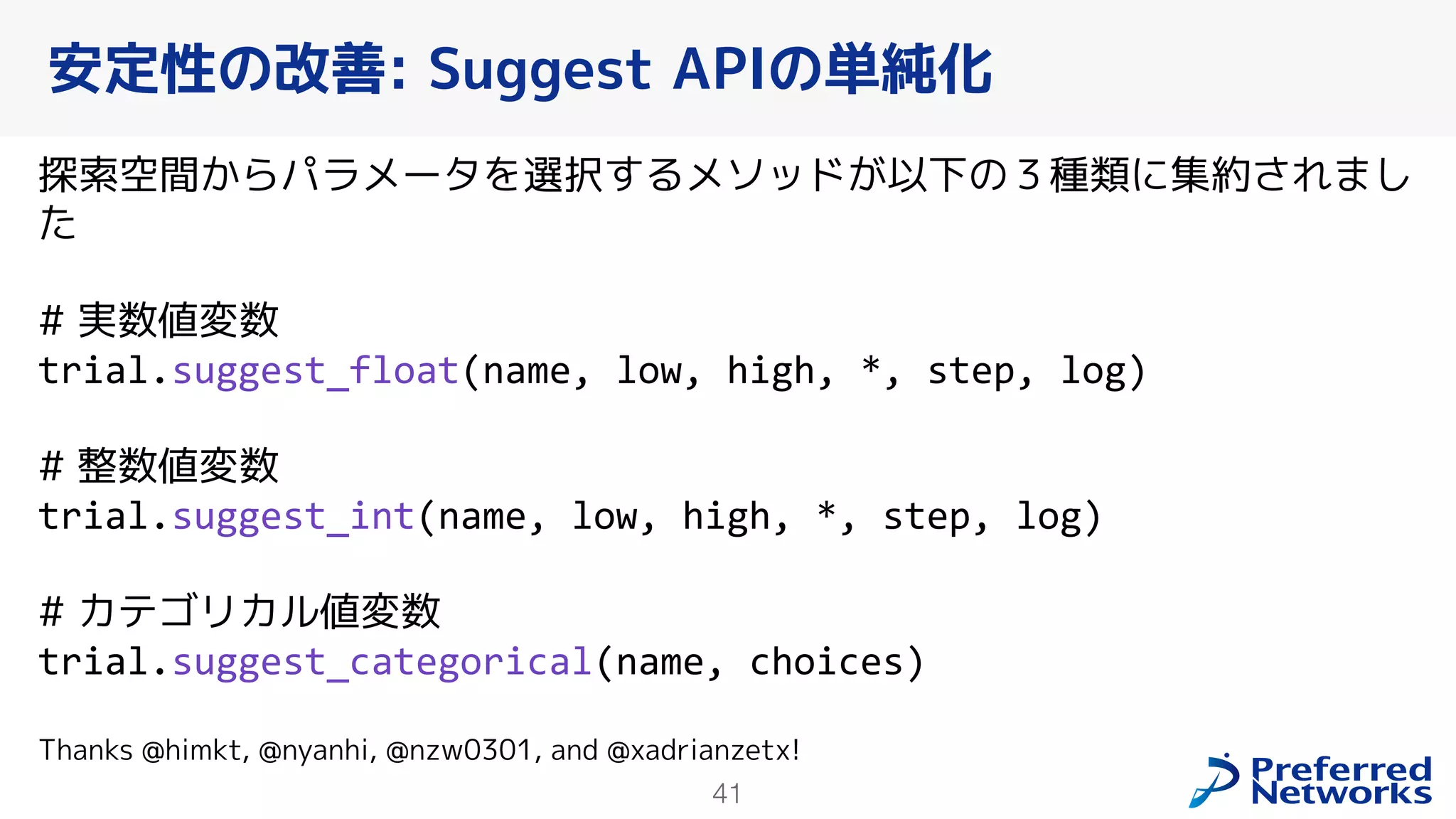 安定性の改善: Suggest APIの単純化

探索空間からパラメータを選択するメソッドが以下の３種類に集約されました

# 実数値変数
trial.suggest_float(name, low, high, *, step, log)

# 整数値変数
trial.suggest_int(name, low, high, *, step, log)

# カテゴリカル値変数
trial.suggest_categorical(name, choices)

Thanks @himkt, @nyanhi, @nzw0301, and @xadrianzetx!

41

Preferred Networks